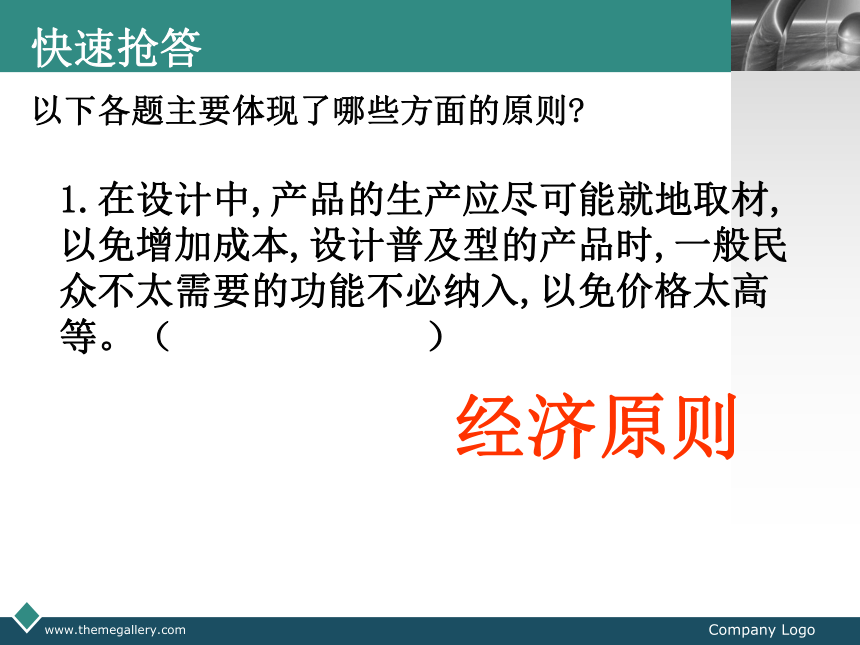 快速抢答

以下各题主要体现了哪些方面的原则?

1. 在设计中, 产品的生产应尽可能就地取材, 以免增加成本, 设计普及型的产品时, 一般民众不太需要的功能不必纳入, 以免价格太高等。（ ）

经济原则

www.themegallery.com

Company Logo